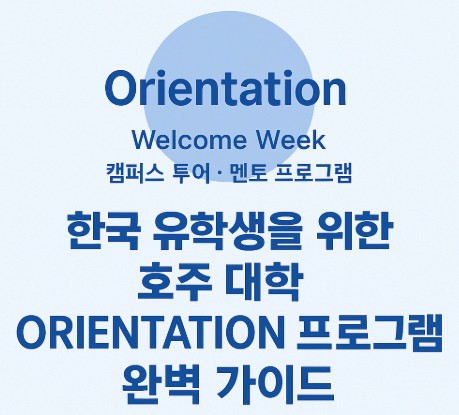 Orientation

Welcome Week

캠퍼스 투어 · 멘토 프로그램

한국 유학생을 위한 호주 대학 ORIENTATION 프로그램 완벽 가이드